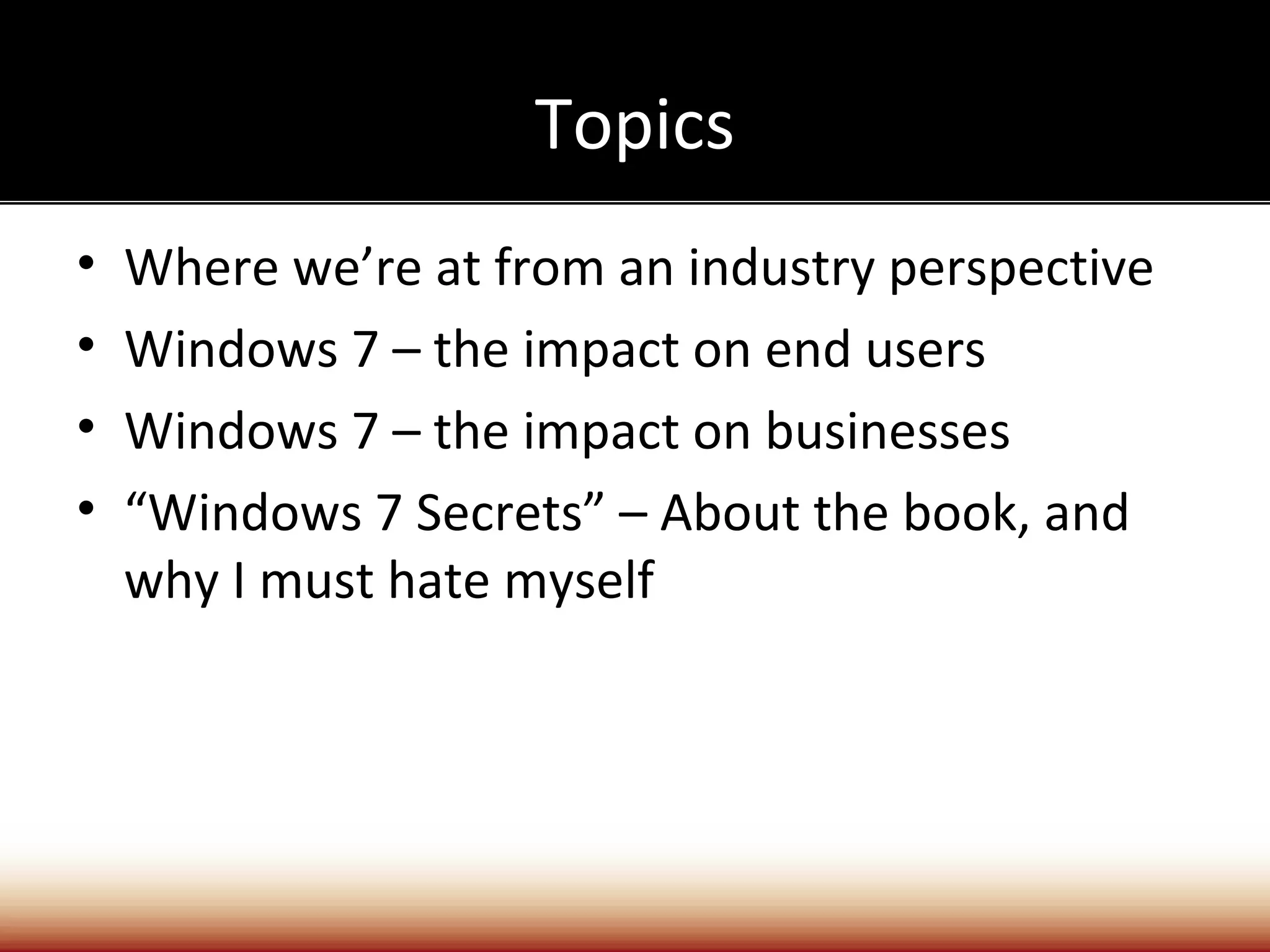 Topics

• Where we’re at from an industry perspective
• Windows 7 – the impact on end users
• Windows 7 – the impact on businesses
• “Windows 7 Secrets” – About the book, and why I must hate myself